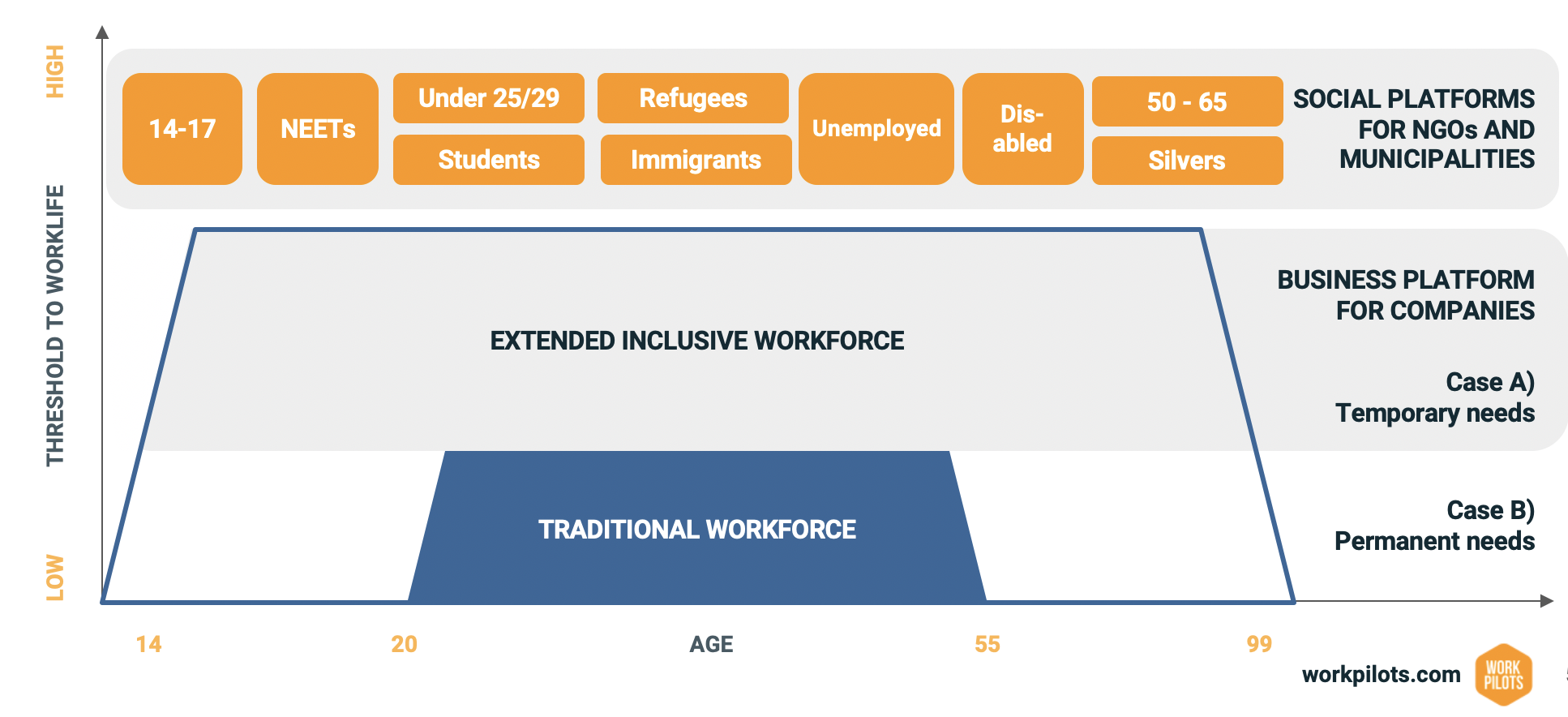 HIGH

THRESHOLD TO WORKLIFE

LOW

14-17

NEETs

Under 25/29

Students

Refugees

Immigrants

Unemployed

Dis-abled

50 - 65

Silvers

SOCIAL PLATFORMS FOR NGOs AND MUNICIPALITIES

EXTENDED INCLUSIVE WORKFORCE

BUSINESS PLATFORM FOR COMPANIES

Case A) Temporary needs

TRADITIONAL WORKFORCE

Case B) Permanent needs

14

20

AGE

55

99

workpilots.com

WORK PILOTS